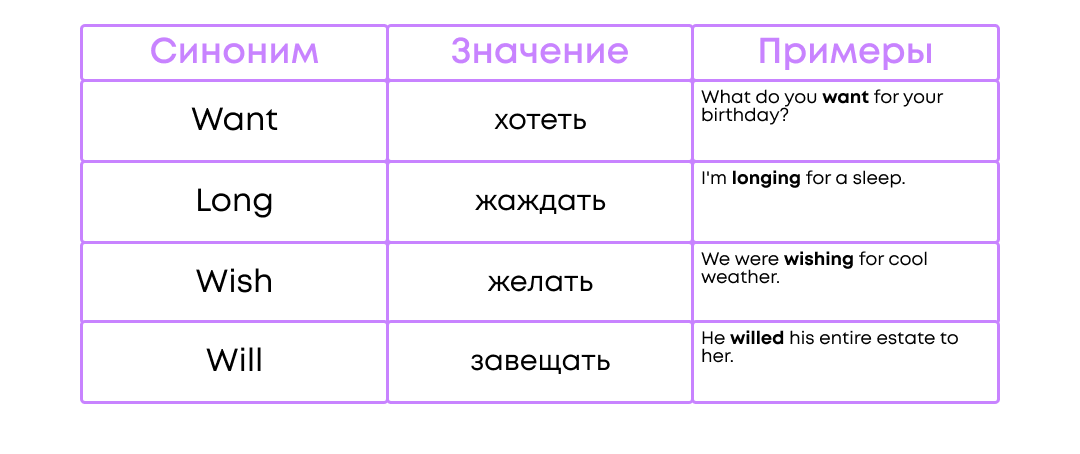 | Синоним | Значение | Примеры |
|---|---|---|
| Want | хотеть | What do you **want** for your birthday? |
| Long | жаждать | I'm **longing** for a sleep. |
| Wish | желать | We were **wishing** for cool weather. |
| Will | завещать | He **willed** his entire estate to her. |